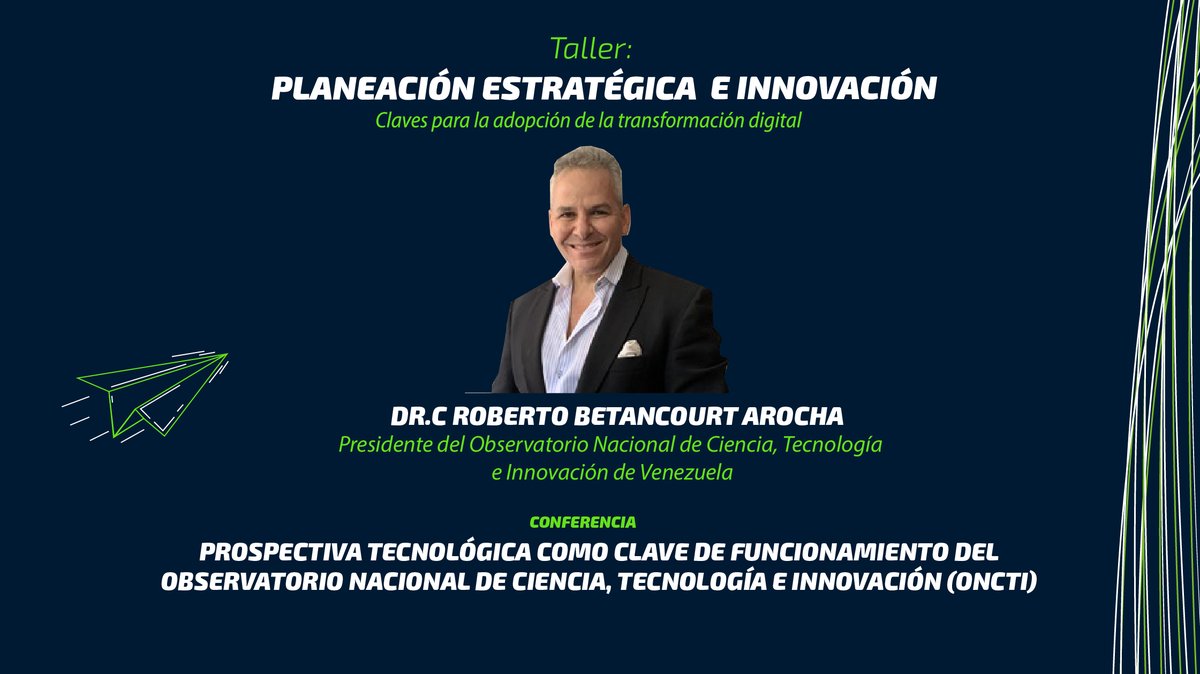 Taller:
PLANEACIÓN ESTRATÉGICA E INNOVACIÓN
Claves para la adopción de la transformación digital

DR.C ROBERTO BETANCOURT AROCHA
Presidente del Observatorio Nacional de Ciencia, Tecnología e Innovación de Venezuela

CONFERENCIA
PROSPECTIVA TECNOLÓGICA COMO CLAVE DE FUNCIONAMIENTO DEL OBSERVATORIO NACIONAL DE CIENCIA, TECNOLOGÍA E INNOVACIÓN (ONCTI)